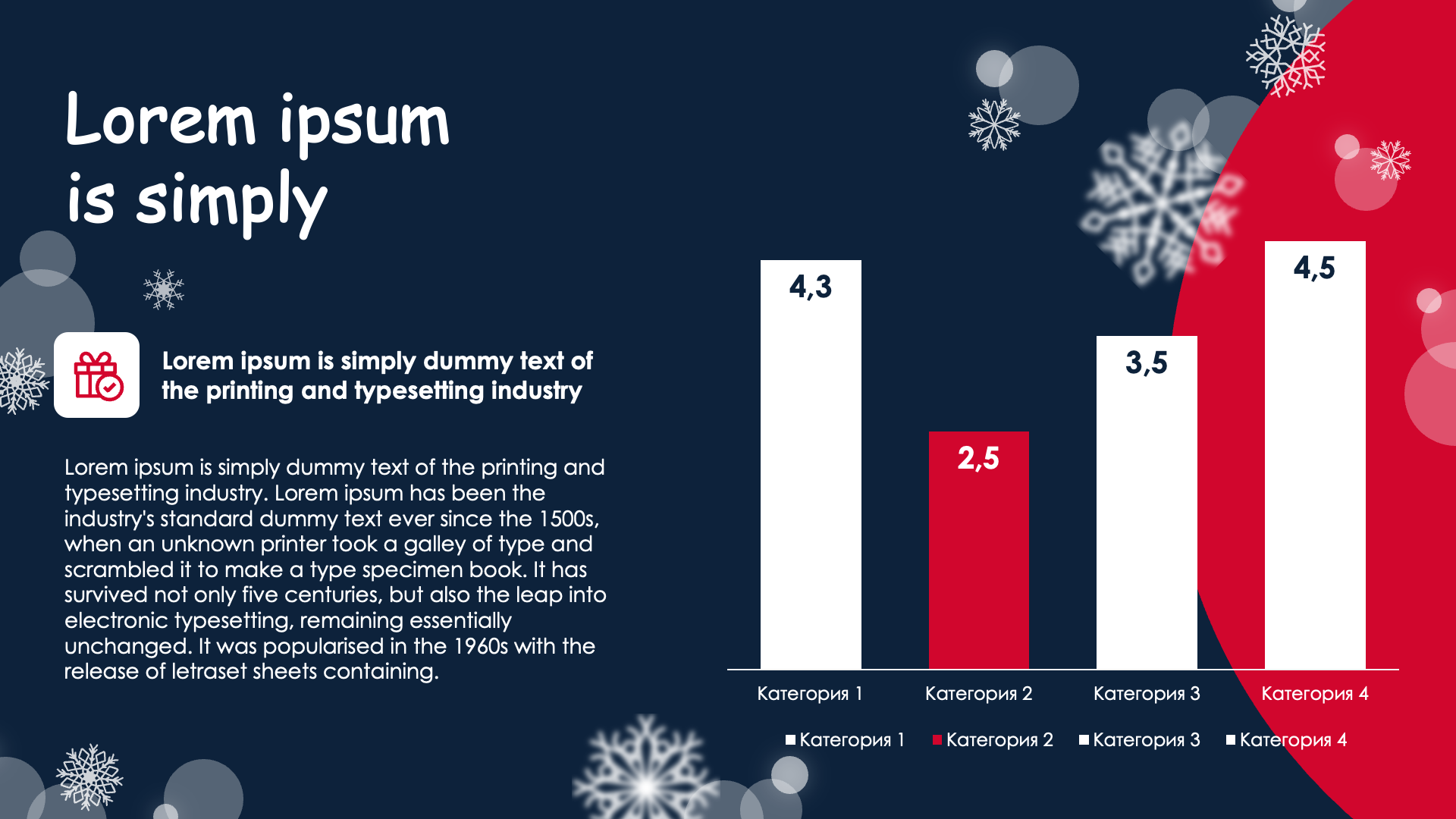 Lorem ipsum is simply

Lorem ipsum is simply dummy text of the printing and typesetting industry

Lorem ipsum is simply dummy text of the printing and typesetting industry. Lorem ipsum has been the industry's standard dummy text ever since the 1500s, when an unknown printer took a galley of type and scrambled it to make a type specimen book. It has survived not only five centuries, but also the leap into electronic typesetting, remaining essentially unchanged. It was popularised in the 1960s with the release of letraset sheets containing.

4,3
2,5
3,5
4,5

Категория 1 Категория 2 Категория 3 Категория 4

Категория 1 Категория 2 Категория 3 Категория 4